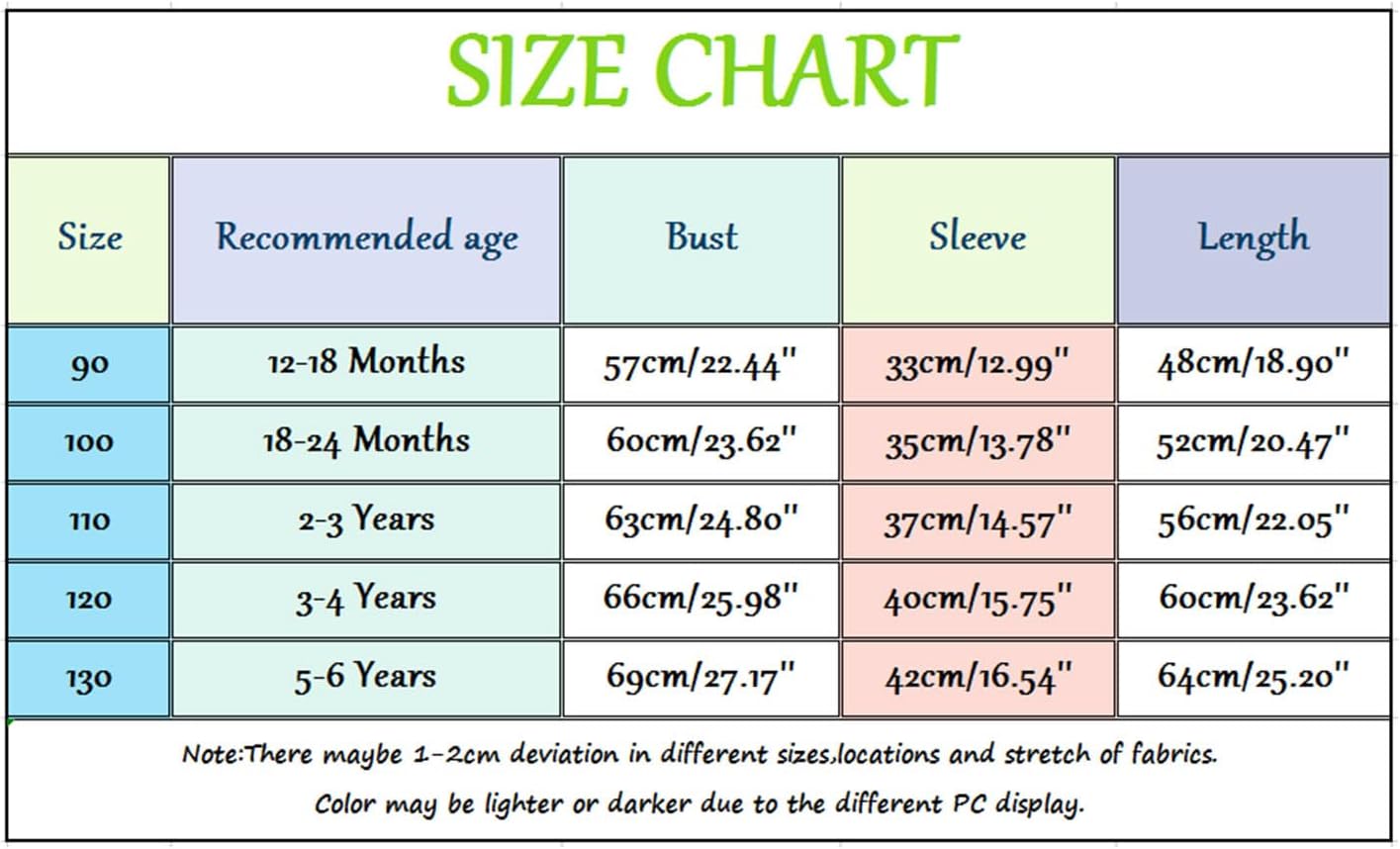 SIZE CHART

| Size | Recommended age | Bust | Sleeve | Length |
|---|---|---|---|---|
| 90 | 12-18 Months | 57cm/22.44" | 33cm/12.99" | 48cm/18.90" |
| 100 | 18-24 Months | 60cm/23.62" | 35cm/13.78" | 52cm/20.47" |
| 110 | 2-3 Years | 63cm/24.80" | 37cm/14.57" | 56cm/22.05" |
| 120 | 3-4 Years | 66cm/25.98" | 40cm/15.75" | 60cm/23.62" |
| 130 | 5-6 Years | 69cm/27.17" | 42cm/16.54" | 64cm/25.20" |

Note:There maybe 1-2cm deviation in different sizes,locations and stretch of fabrics.
Color may be lighter or darker due to the different PC display.